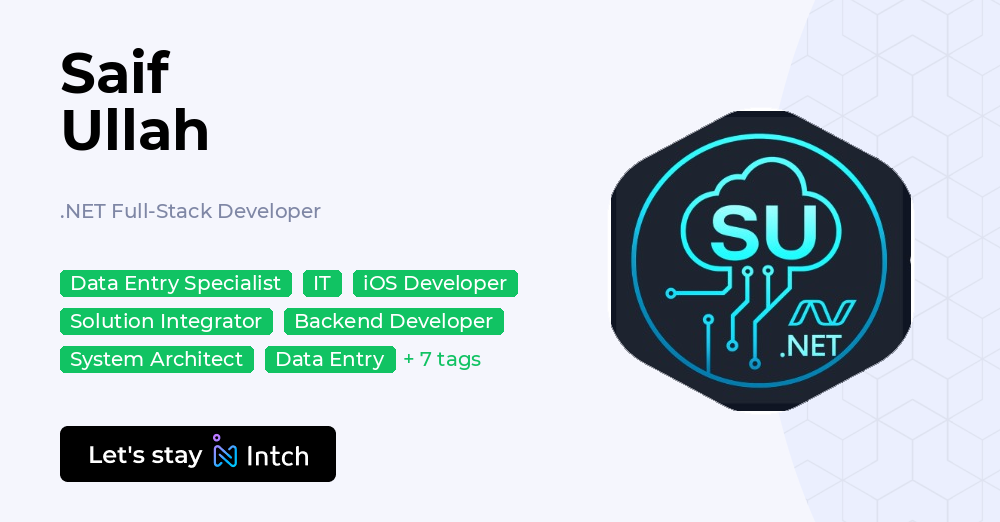 Saif
Ullah

.NET Full-Stack Developer

Data Entry Specialist
IT
iOS Developer
Solution Integrator
Backend Developer
System Architect
Data Entry
+ 7 tags

Let's stay Intch

SU
.NET